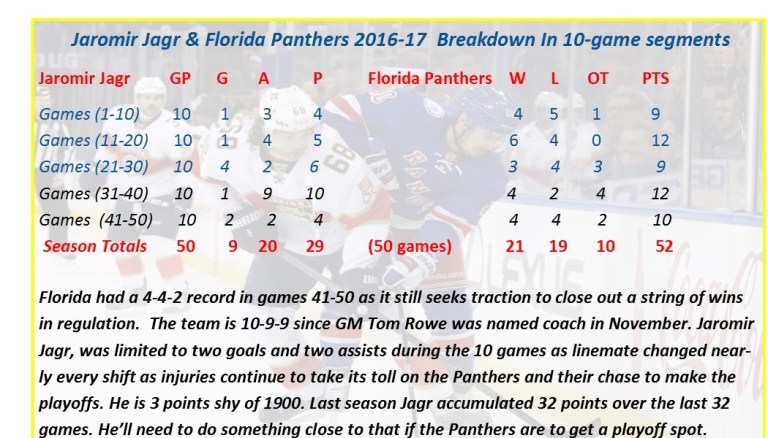 Jaromir Jagr & Florida Panthers 2016-17 Breakdown In 10-game segments

| Jaromir Jagr | GP | G | A | P | Florida Panthers | W | L | OT | PTS |
|---|---|---|---|---|---|---|---|---|---|
| Games (1-10) | 10 | 1 | 3 | 4 | | 4 | 5 | 1 | 9 |
| Games (11-20) | 10 | 1 | 4 | 5 | | 6 | 4 | 0 | 12 |
| Games (21-30) | 10 | 4 | 2 | 6 | | 3 | 4 | 3 | 9 |
| Games (31-40) | 10 | 1 | 9 | 10 | | 4 | 2 | 4 | 12 |
| Games (41-50) | 10 | 2 | 2 | 4 | | 4 | 4 | 2 | 10 |
| Season Totals | 50 | 9 | 20 | 29 | (50 games) | 21 | 19 | 10 | 52 |

Florida had a 4-4-2 record in games 41-50 as it still seeks traction to close out a string of wins in regulation. The team is 10-9-9 since GM Tom Rowe was named coach in November. Jaromir Jagr, was limited to two goals and two assists during the 10 games as linemate changed nearly every shift as injuries continue to take its toll on the Panthers and their chase to make the playoffs. He is 3 points shy of 1900. Last season Jagr accumulated 32 points over the last 32 games. He'll need to do something close to that if the Panthers are to get a playoff spot.